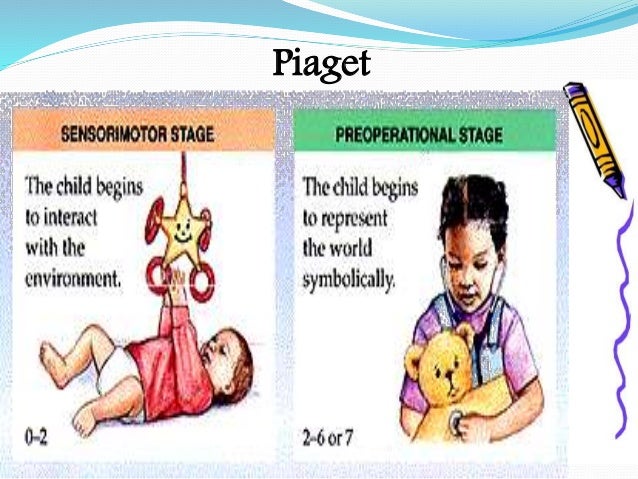 Piaget

SENSORIMOTOR STAGE

The child begins to interact with the environment.

0–2

PREOPERATIONAL STAGE

The child begins to represent the world symbolically.

2–6 or 7